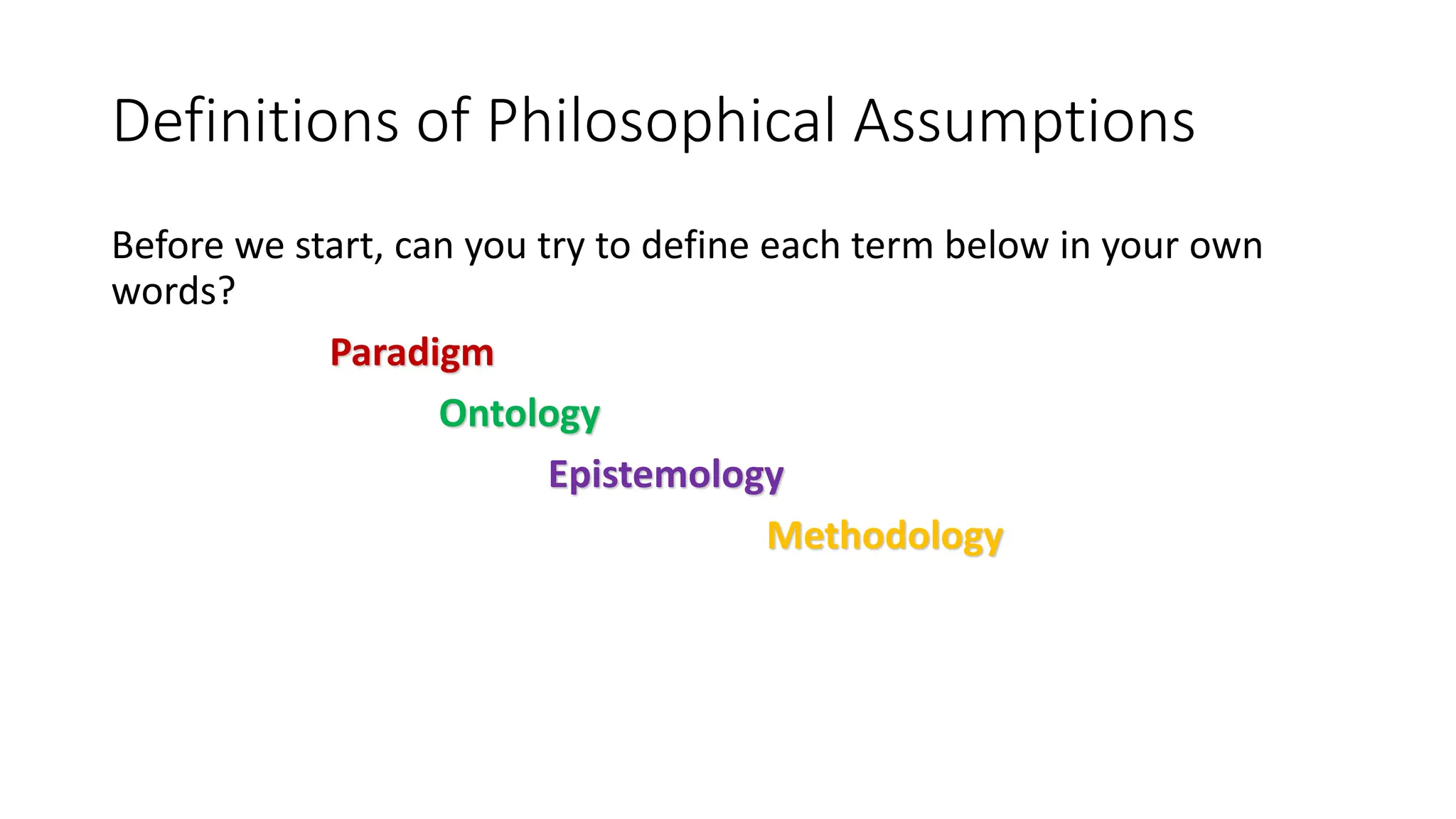 Definitions of Philosophical Assumptions

Before we start, can you try to define each term below in your own words?

Paradigm

Ontology

Epistemology

Methodology